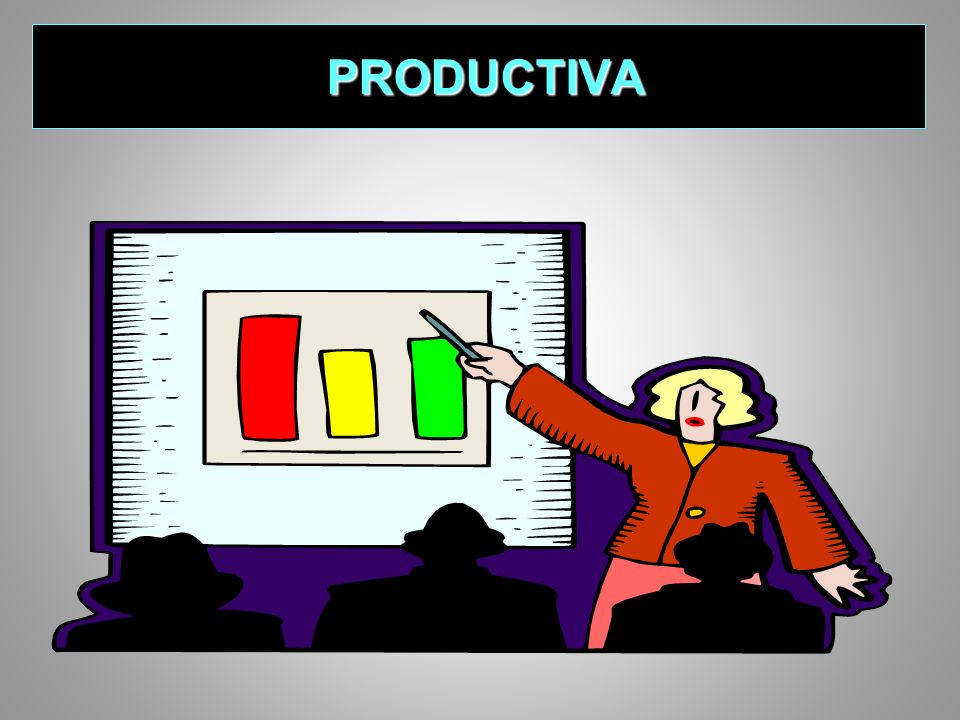 PRODUCTIVA